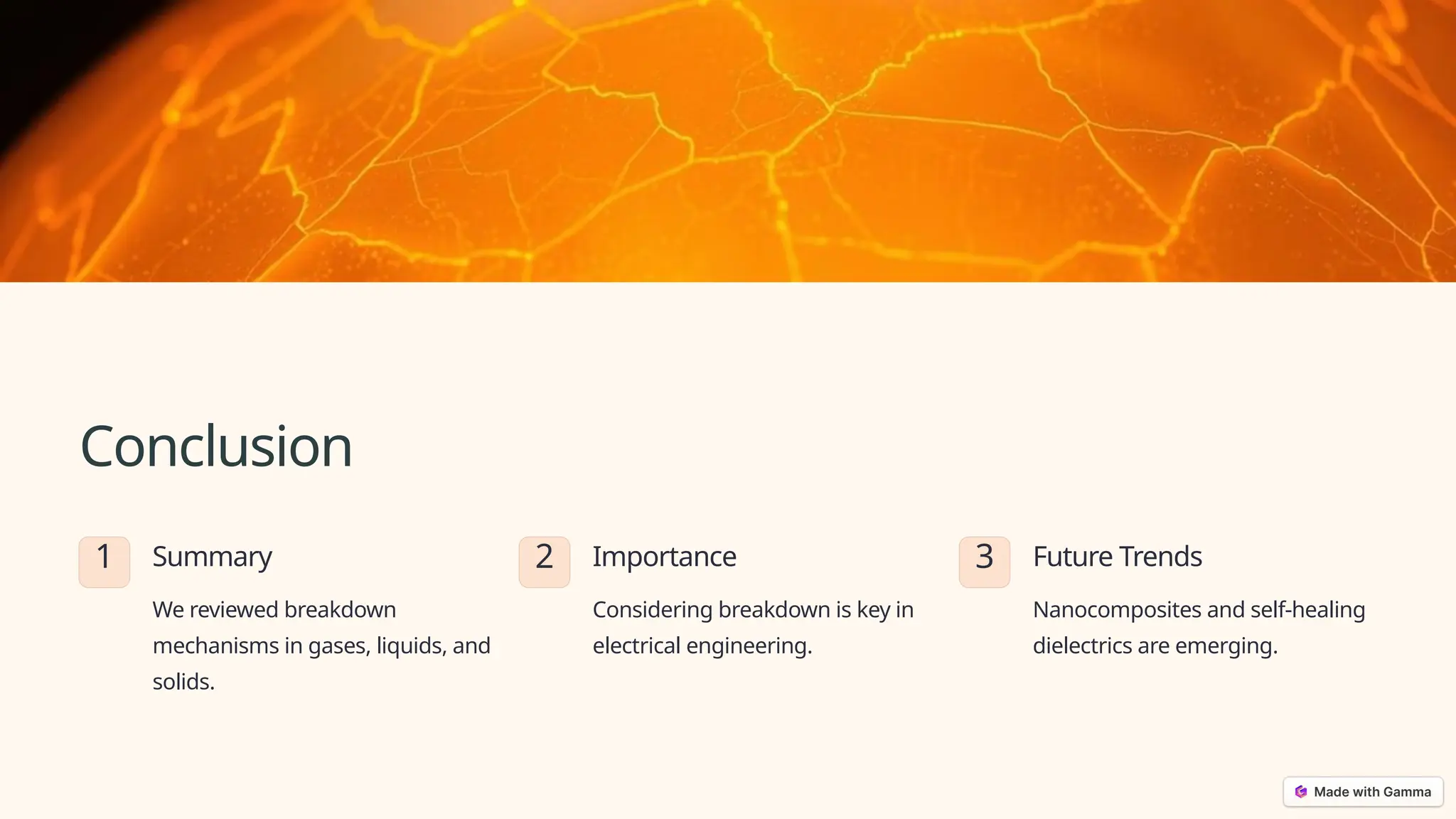 Conclusion

1 Summary

We reviewed breakdown mechanisms in gases, liquids, and solids.

2 Importance

Considering breakdown is key in electrical engineering.

3 Future Trends

Nanocomposites and self-healing dielectrics are emerging.

Made with Gamma